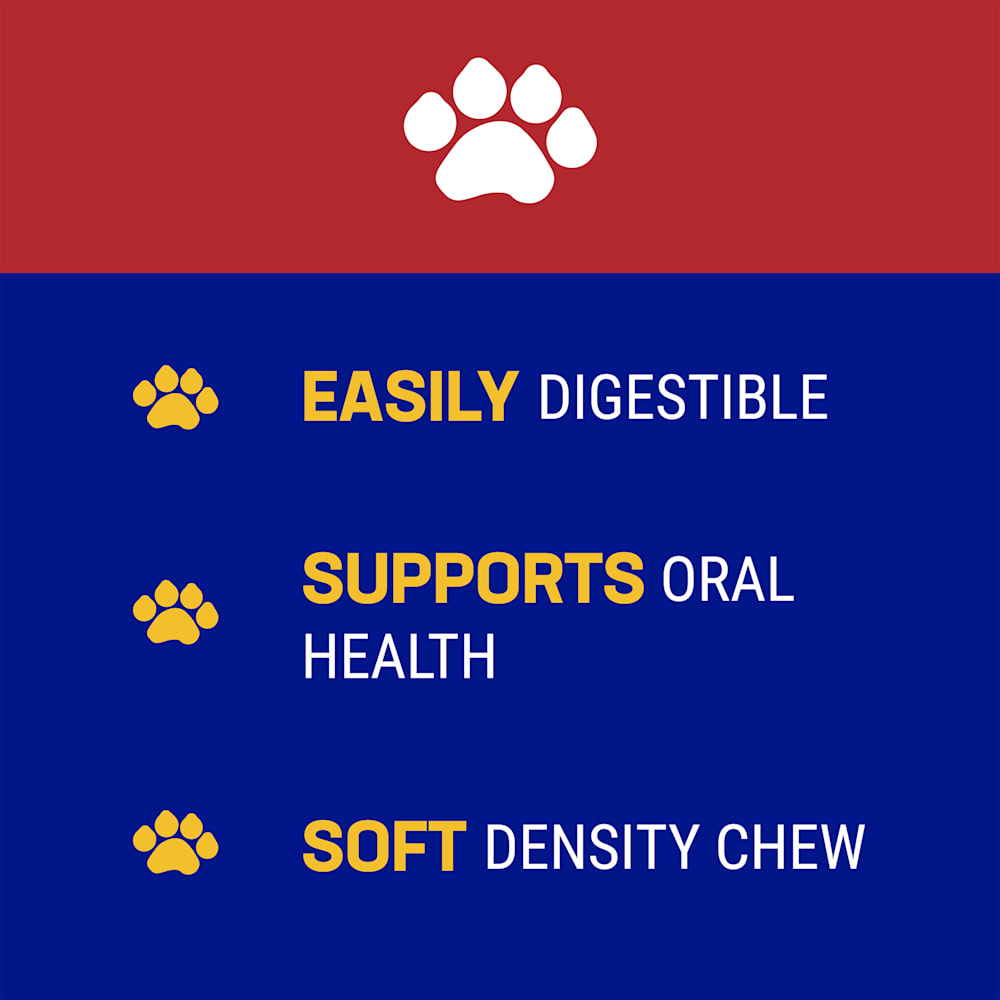 EASILY DIGESTIBLE

SUPPORTS ORAL HEALTH

SOFT DENSITY CHEW